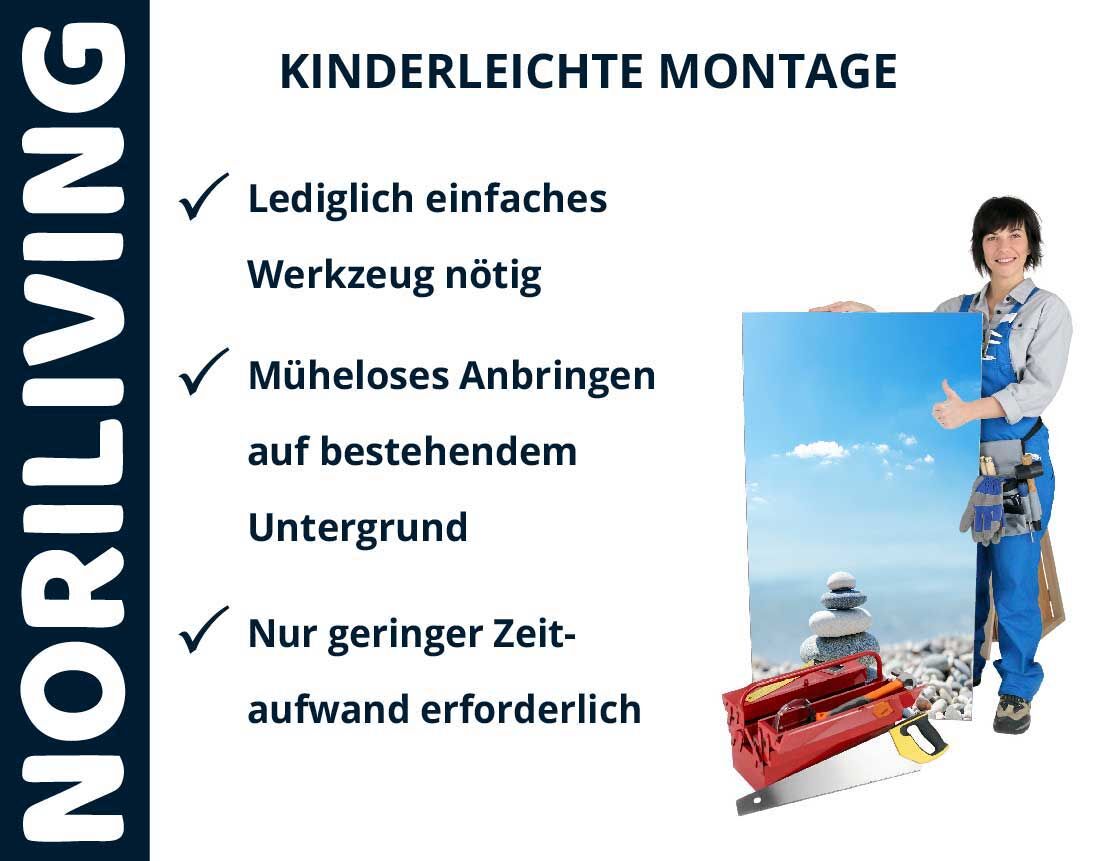 NORILIVING

KINDERLEICHTE MONTAGE

✓ Lediglich einfaches Werkzeug nötig

✓ Müheloses Anbringen auf bestehendem Untergrund

✓ Nur geringer Zeitaufwand erforderlich